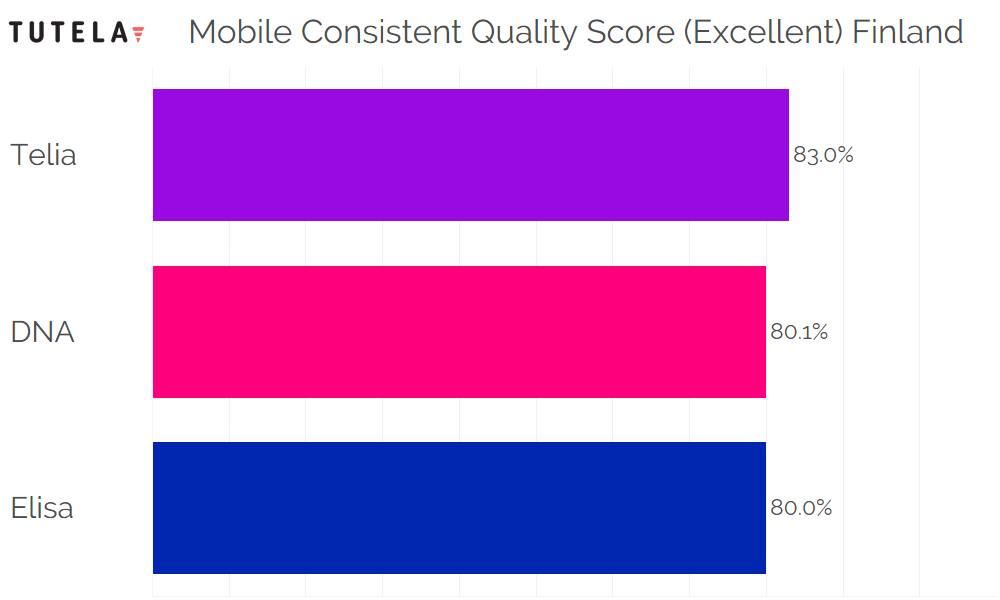 TUTELA

Mobile Consistent Quality Score (Excellent) Finland

Telia
83.0%

DNA
80.1%

Elisa
80.0%